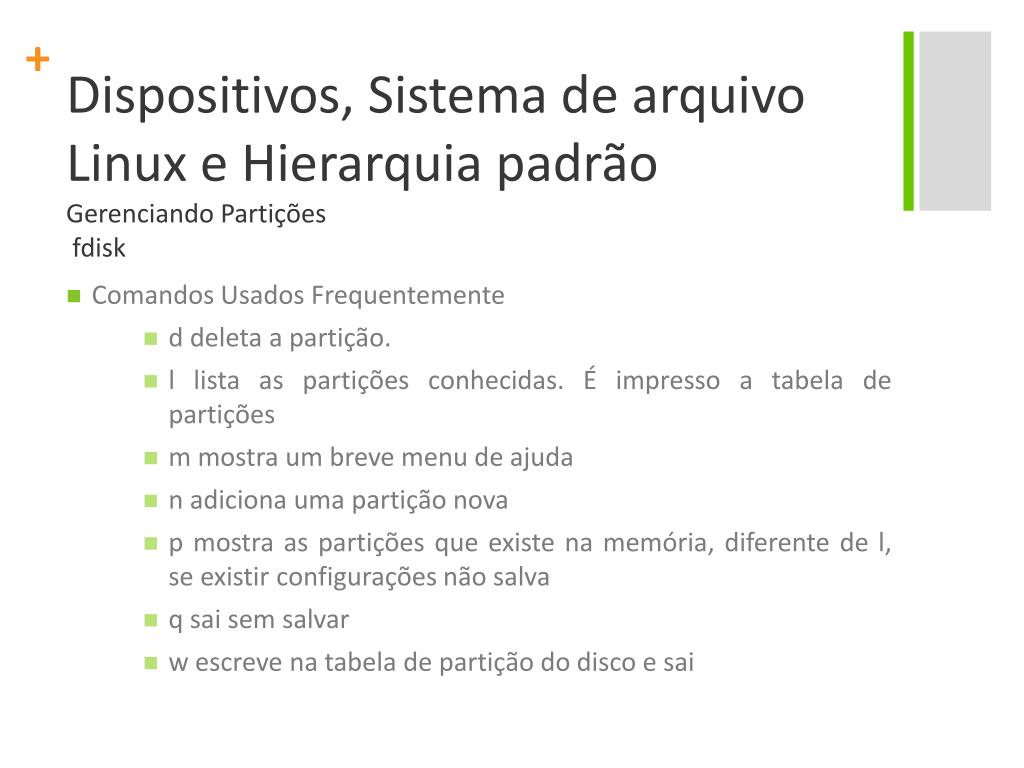 +
Dispositivos, Sistema de arquivo Linux e Hierarquia padrão
Gerenciando Partições
fdisk

Comandos Usados Frequentemente
d deleta a partição.
l lista as partições conhecidas. É impresso a tabela de partições
m mostra um breve menu de ajuda
n adiciona uma partição nova
p mostra as partições que existe na memória, diferente de l, se existir configurações não salva
q sai sem salvar
w escreve na tabela de partição do disco e sai